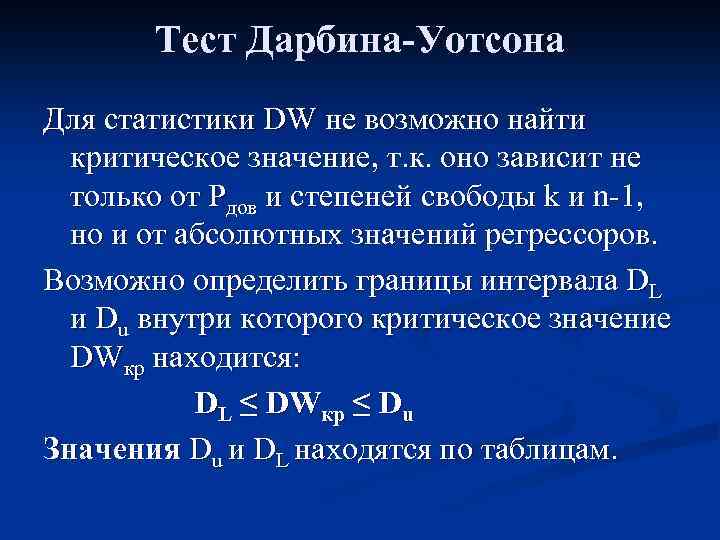 Тест Дарбина-Уотсона

Для статистики DW не возможно найти критическое значение, т.к. оно зависит не только от $P_{дов}$ и степеней свободы k и n-1, но и от абсолютных значений регрессоров.

Возможно определить границы интервала $D_L$ и $D_u$ внутри которого критическое значение $DW_{кр}$ находится:

$D_L \leq DW_{кр} \leq D_u$

Значения $D_u$ и $D_L$ находятся по таблицам.